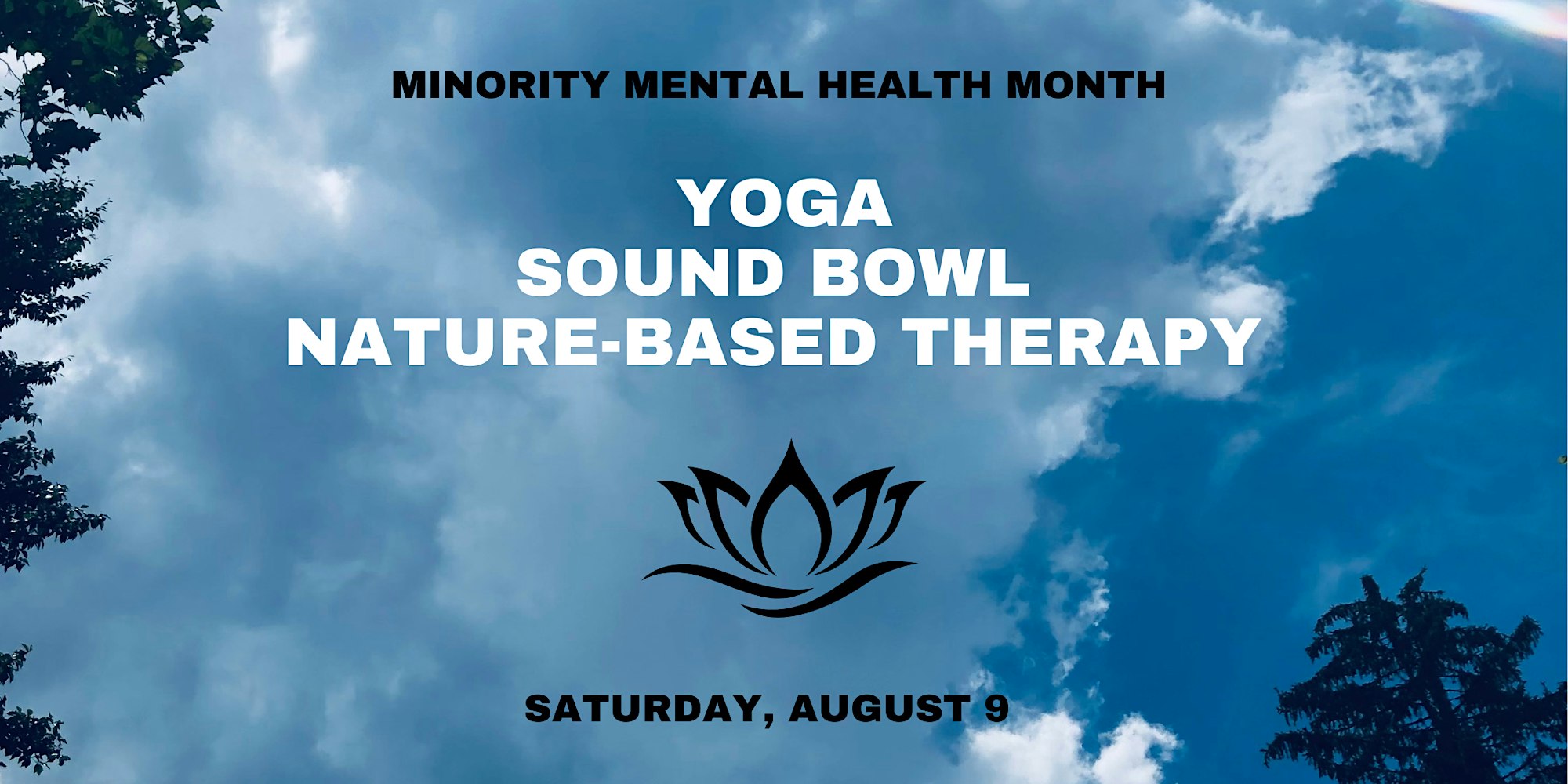 MINORITY MENTAL HEALTH MONTH

YOGA
SOUND BOWL
NATURE-BASED THERAPY

SATURDAY, AUGUST 9